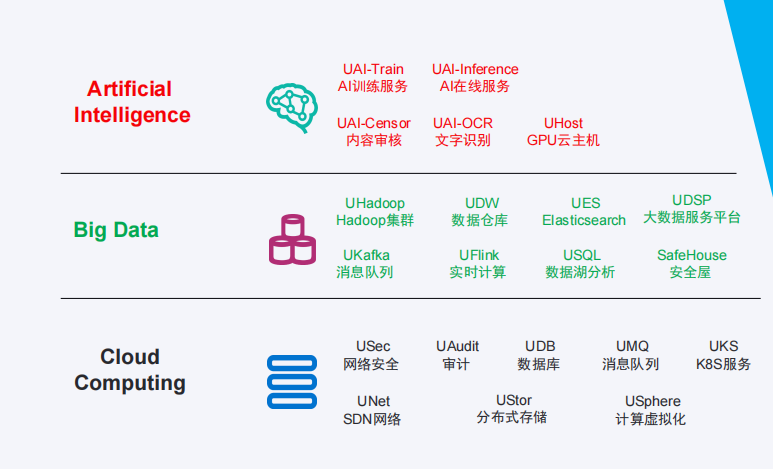 Artificial Intelligence

UAI-Train
AI训练服务

UAI-Inference
AI在线服务

UAI-Censor
内容审核

UAI-OCR
文字识别

UHost
GPU云主机

Big Data

UHadoop
Hadoop集群

UDW
数据仓库

UES
Elasticsearch

UDSP
大数据服务平台

UKafka
消息队列

UFlink
实时计算

USQL
数据湖分析

SafeHouse
安全屋

Cloud Computing

USec
网络安全

UAudit
审计

UDB
数据库

UMQ
消息队列

UKS
K8S服务

UNet
SDN网络

UStor
分布式存储

USphere
计算虚拟化